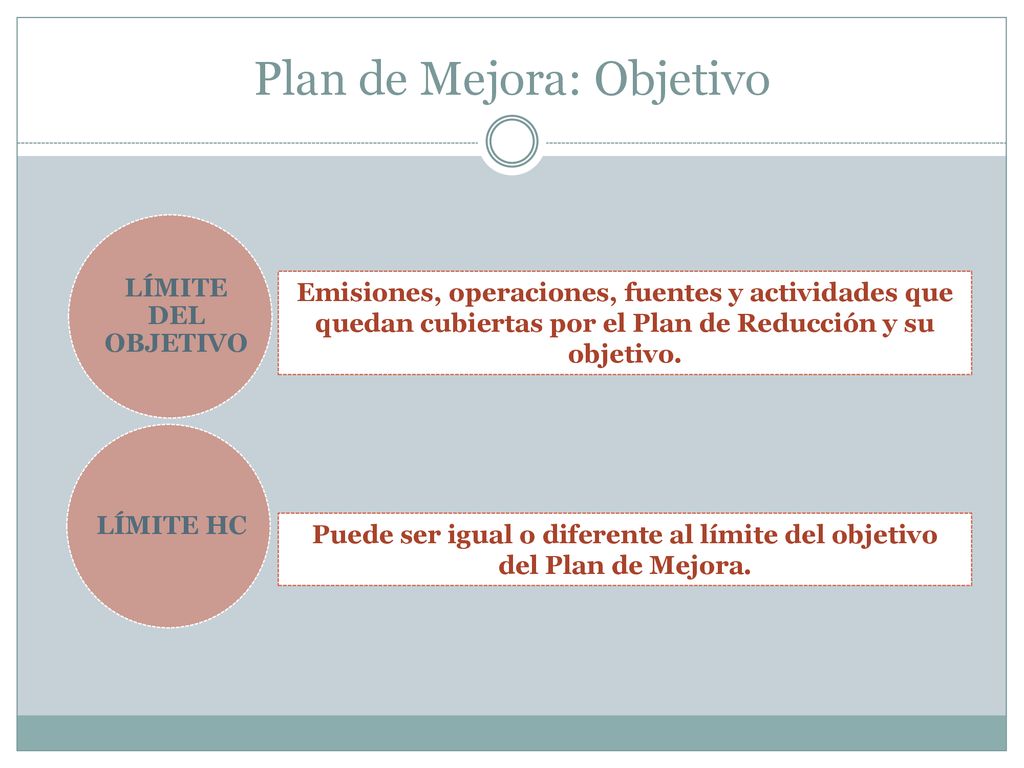 Plan de Mejora: Objetivo

LÍMITE DEL OBJETIVO

Emisiones, operaciones, fuentes y actividades que quedan cubiertas por el Plan de Reducción y su objetivo.

LÍMITE HC

Puede ser igual o diferente al límite del objetivo del Plan de Mejora.